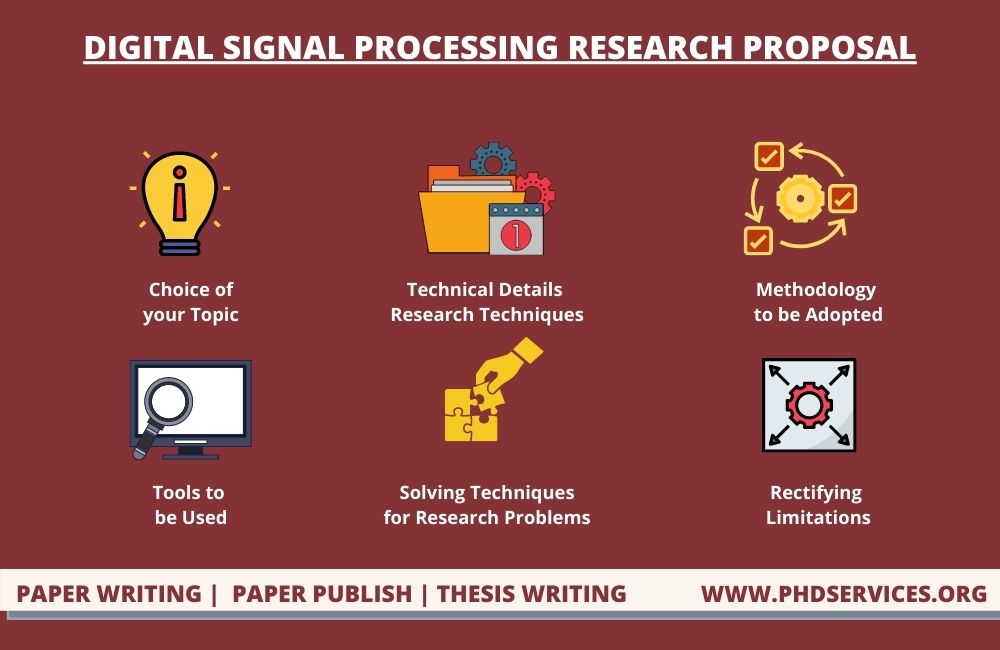 DIGITAL SIGNAL PROCESSING RESEARCH PROPOSAL

Choice of your Topic

Technical Details Research Techniques

Methodology to be Adopted

Tools to be Used

Solving Techniques for Research Problems

Rectifying Limitations

PAPER WRITING | PAPER PUBLISH | THESIS WRITING WWW.PHDSERVICES.ORG